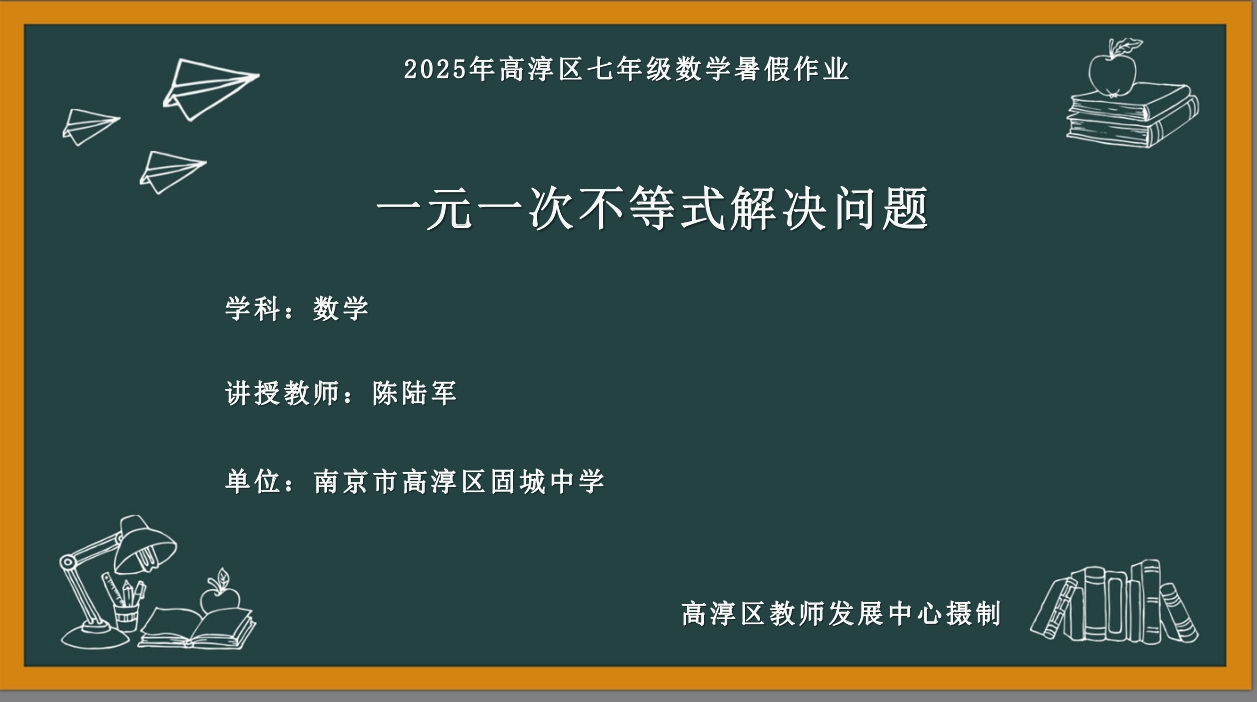 2025年高淳区七年级数学暑假作业

一元一次不等式解决问题

学科：数学

讲授教师：陈陆军

单位：南京市高淳区固城中学

高淳区教师发展中心摄制